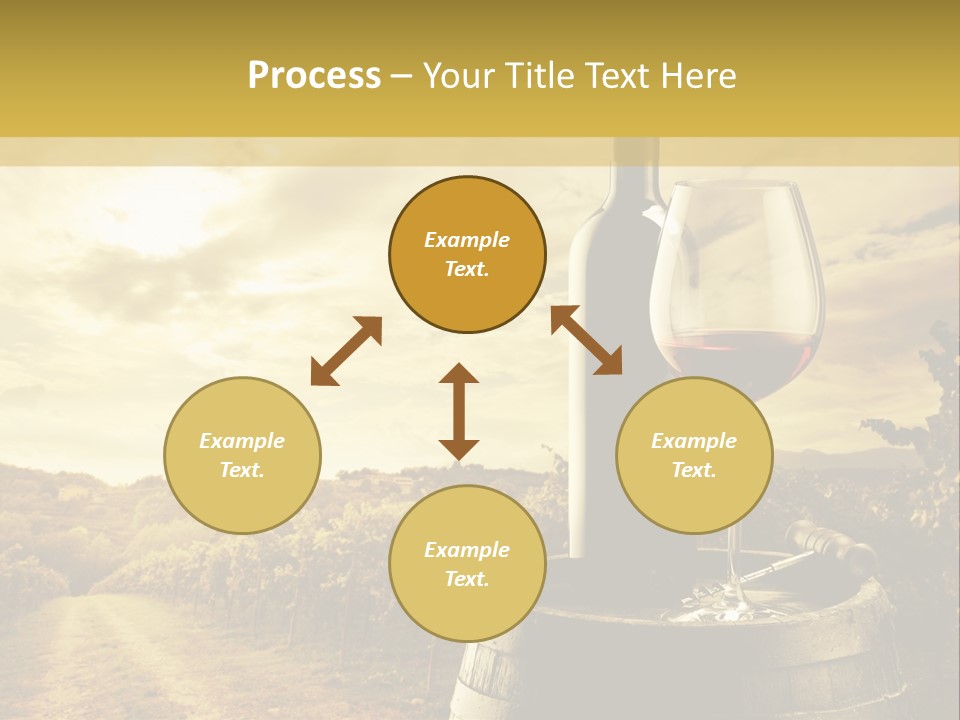 Process – Your Title Text Here

Example Text.

Example Text.

Example Text.

Example Text.